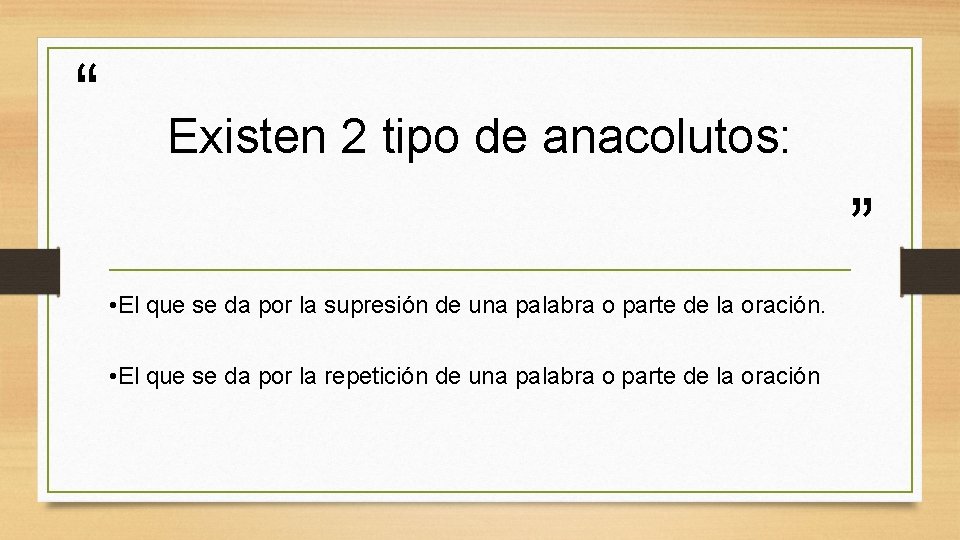 “ Existen 2 tipo de anacolutos: ”

• El que se da por la supresión de una palabra o parte de la oración.

• El que se da por la repetición de una palabra o parte de la oración